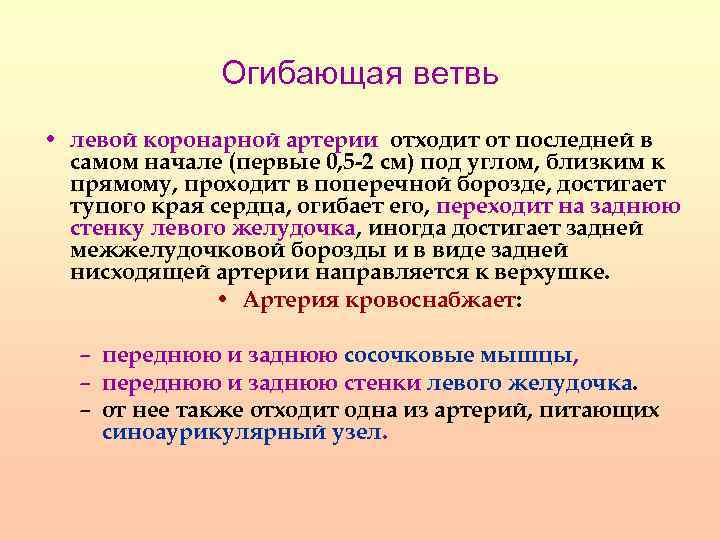 Огибающая ветвь

• левой коронарной артерии отходит от последней в самом начале (первые 0,5-2 см) под углом, близким к прямому, проходит в поперечной борозде, достигает тупого края сердца, огибает его, переходит на заднюю стенку левого желудочка, иногда достигает задней межжелудочковой борозды и в виде задней нисходящей артерии направляется к верхушке.

• Артерия кровоснабжает:

– переднюю и заднюю сосочковые мышцы,
– переднюю и заднюю стенки левого желудочка.
– от нее также отходит одна из артерий, питающих синоаурикулярный узел.